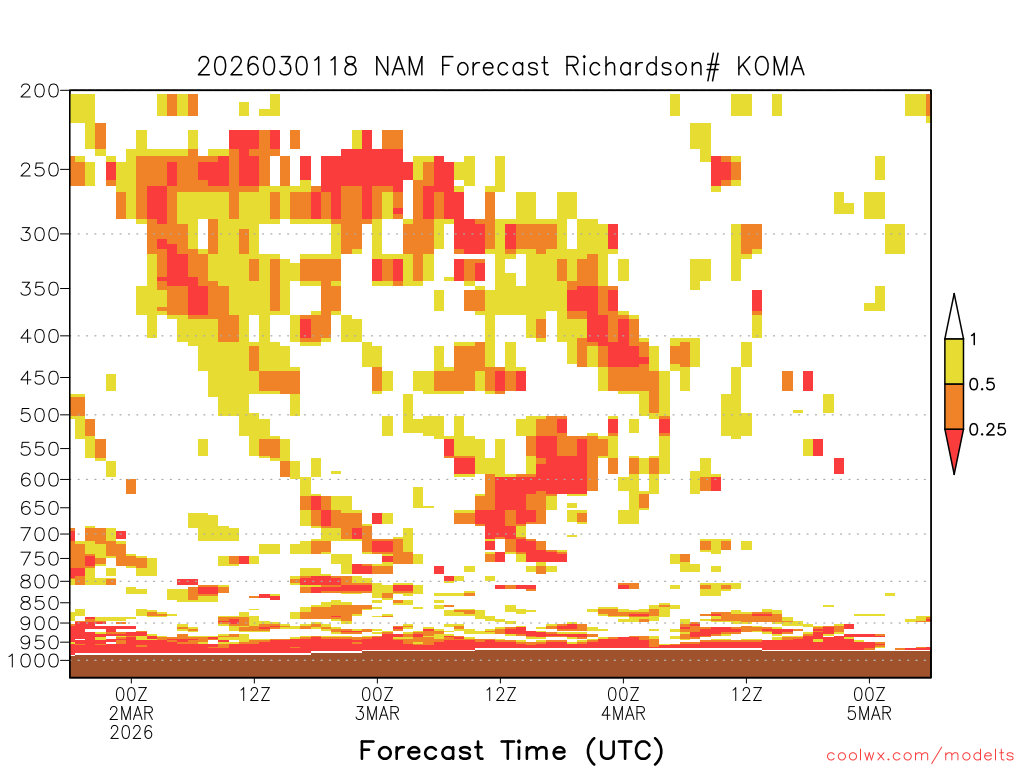 2026030118 NAM Forecast Richardson# KOMA

200
250
300
350
400
450
500
550
600
650
700
750
800
850
900
950
1000

1
0.5
0.25

00Z
2MAR
2026
12Z
00Z
3MAR
12Z
00Z
4MAR
12Z
00Z
5MAR

Forecast Time (UTC)

coolwx.com/modelts